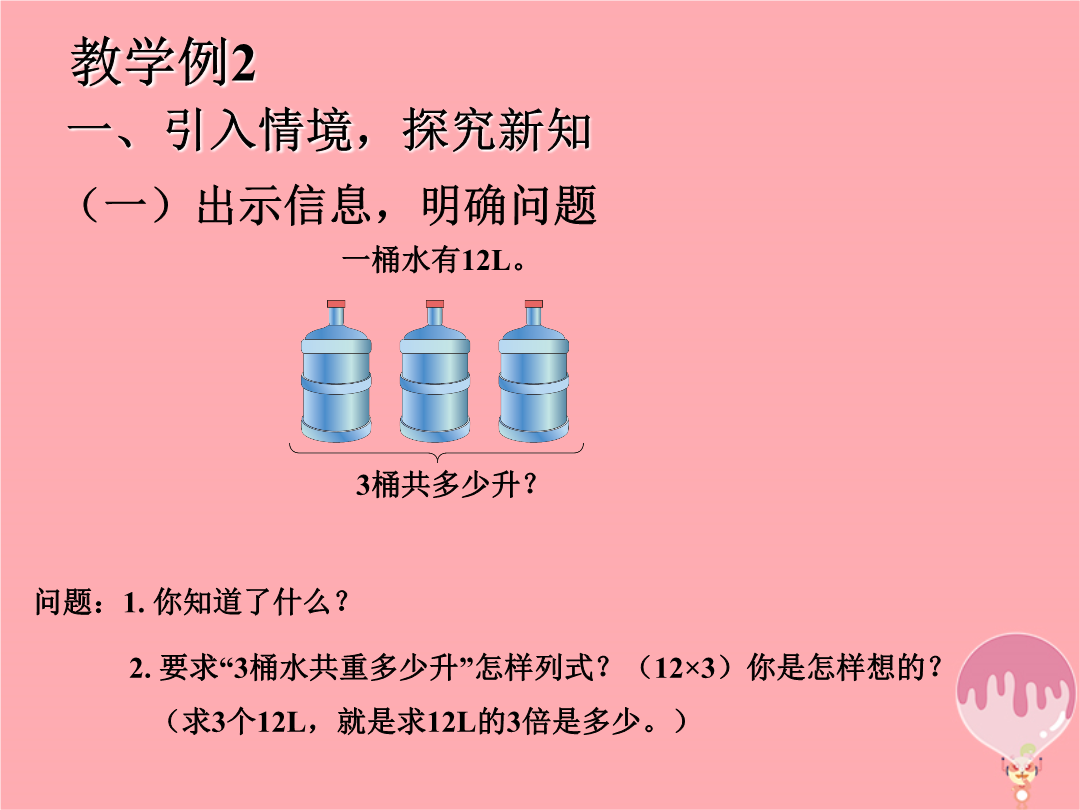 教学例2

一、引入情境，探究新知

（一）出示信息，明确问题

一桶水有12L。

3桶共多少升？

问题：1. 你知道了什么？

2. 要求“3桶水共重多少升”怎样列式？（12×3）你是怎样想的？

（求3个12L，就是求12L的3倍是多少。）